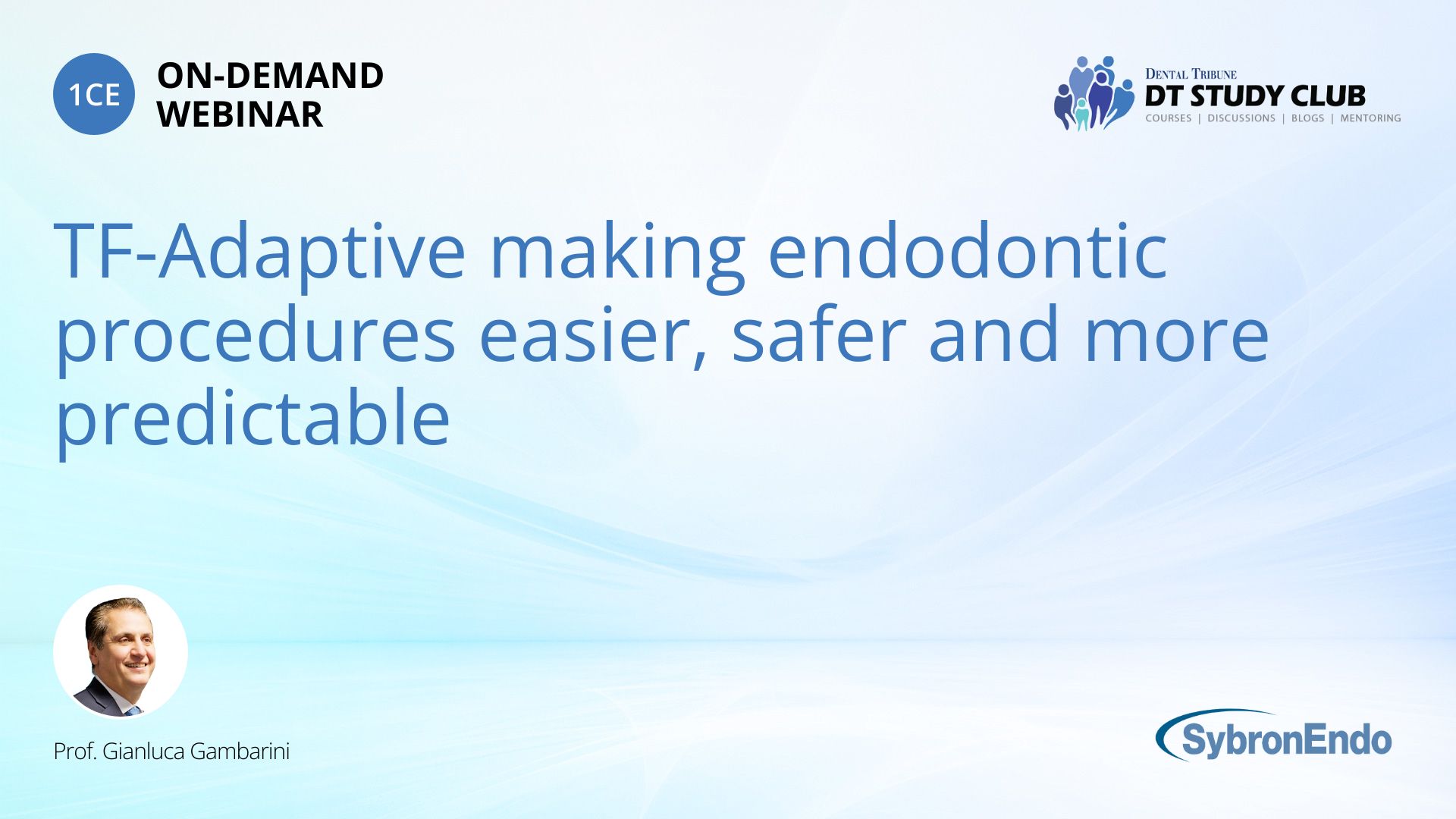 1CE ON-DEMAND WEBINAR

DENTAL TRIBUNE
DT STUDY CLUB
COURSES | DISCUSSIONS | BLOGS | MENTORING

TF-Adaptive making endodontic procedures easier, safer and more predictable

Prof. Gianluca Gambarini

SybronEndo